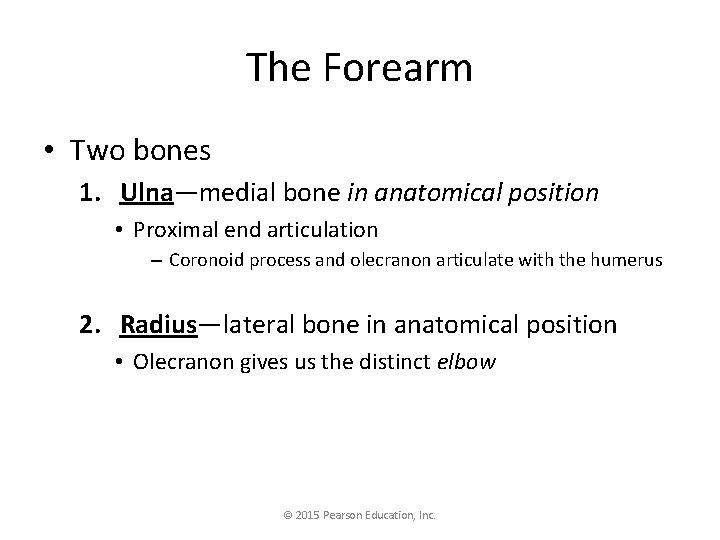 The Forearm

• Two bones

1. Ulna—medial bone in anatomical position

• Proximal end articulation

– Coronoid process and olecranon articulate with the humerus

2. Radius—lateral bone in anatomical position

• Olecranon gives us the distinct elbow

© 2015 Pearson Education, Inc.